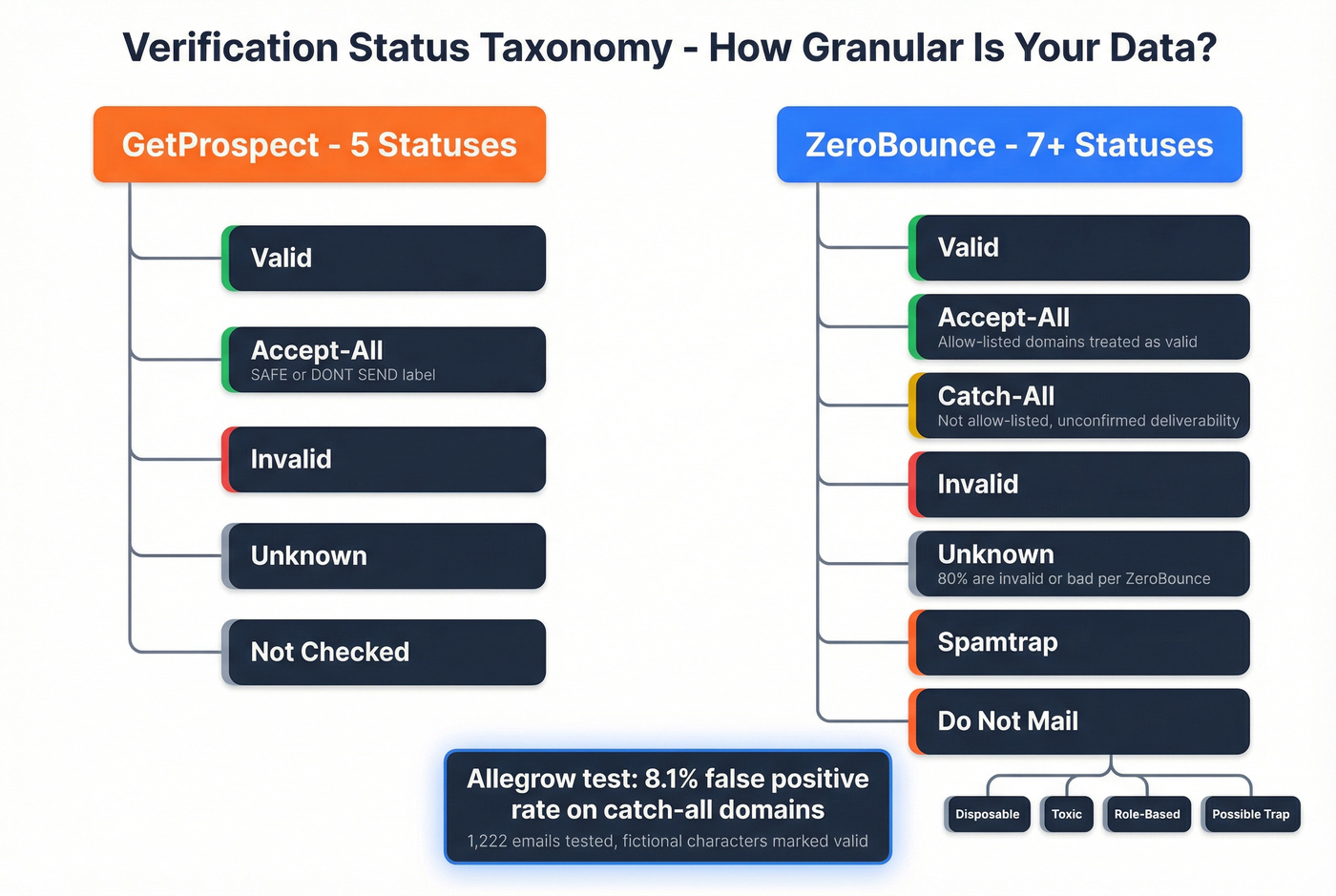 Verification Status Taxonomy - How Granular Is Your Data?

GetProspect - 5 Statuses

Valid

Accept-All
SAFE or DONT SEND label

Invalid

Unknown

Not Checked

ZeroBounce - 7+ Statuses

Valid

Accept-All
Allow-listed domains treated as valid

Catch-All
Not allow-listed, unconfirmed deliverability

Invalid

Unknown
80% are invalid or bad per ZeroBounce

Spamtrap

Do Not Mail

Disposable

Toxic

Role-Based

Possible Trap

Allegrow test: 8.1% false positive rate on catch-all domains
1,222 emails tested, fictional characters marked valid